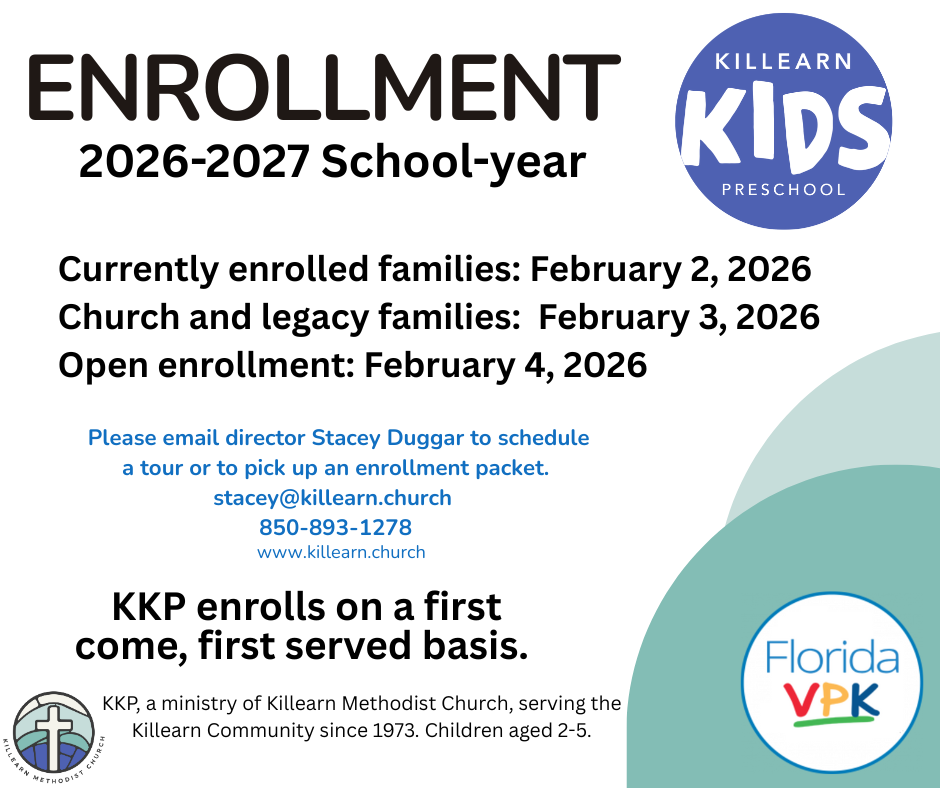 ENROLLMENT
2026-2027 School-year

KILLEARN
KIDS
PRESCHOOL

Currently enrolled families: February 2, 2026
Church and legacy families: February 3, 2026
Open enrollment: February 4, 2026

Please email director Stacey Duggar to schedule a tour or to pick up an enrollment packet.
stacey@killearn.church
850-893-1278
www.killearn.church

KKP enrolls on a first come, first served basis.

KILLEARN METHODIST CHURCH

KKP, a ministry of Killearn Methodist Church, serving the Killearn Community since 1973. Children aged 2-5.

Florida
VPK